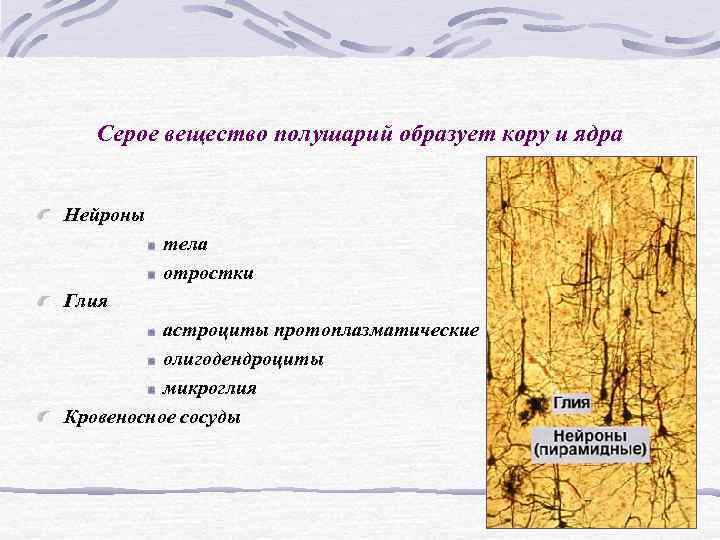 Серое вещество полушарий образует кору и ядра

Нейроны
тела
отростки
Глия
астроциты протоплазматические
олигодендроциты
микроглия
Кровеносное сосуды

Глия
Нейроны (пирамидные)